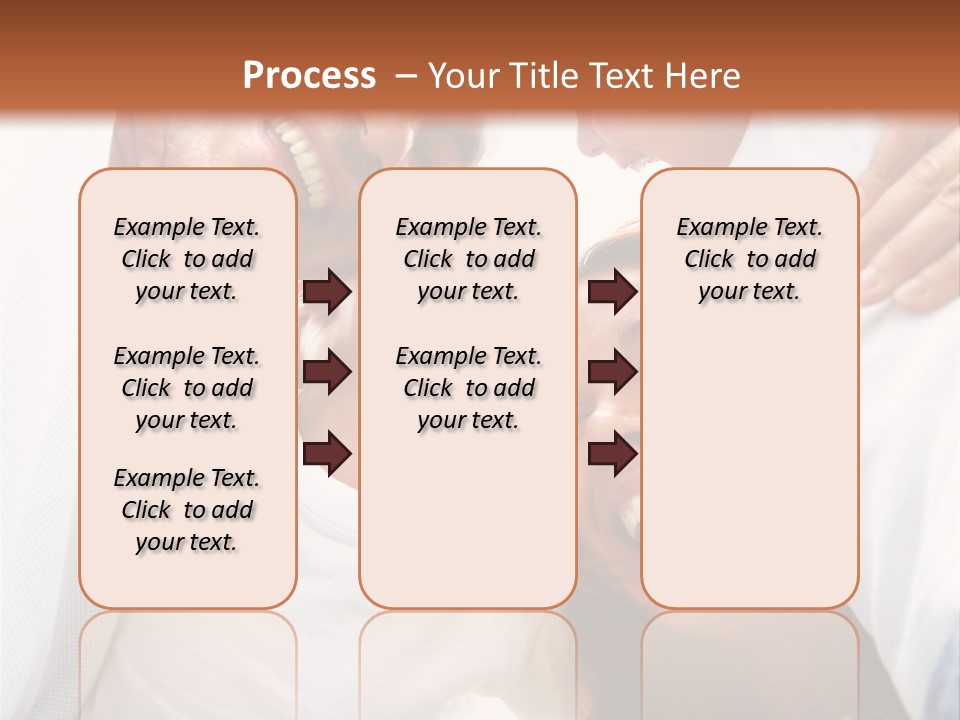 Process – Your Title Text Here

Example Text. Click to add your text.

Example Text. Click to add your text.

Example Text. Click to add your text.

Example Text. Click to add your text.

Example Text. Click to add your text.

Example Text. Click to add your text.